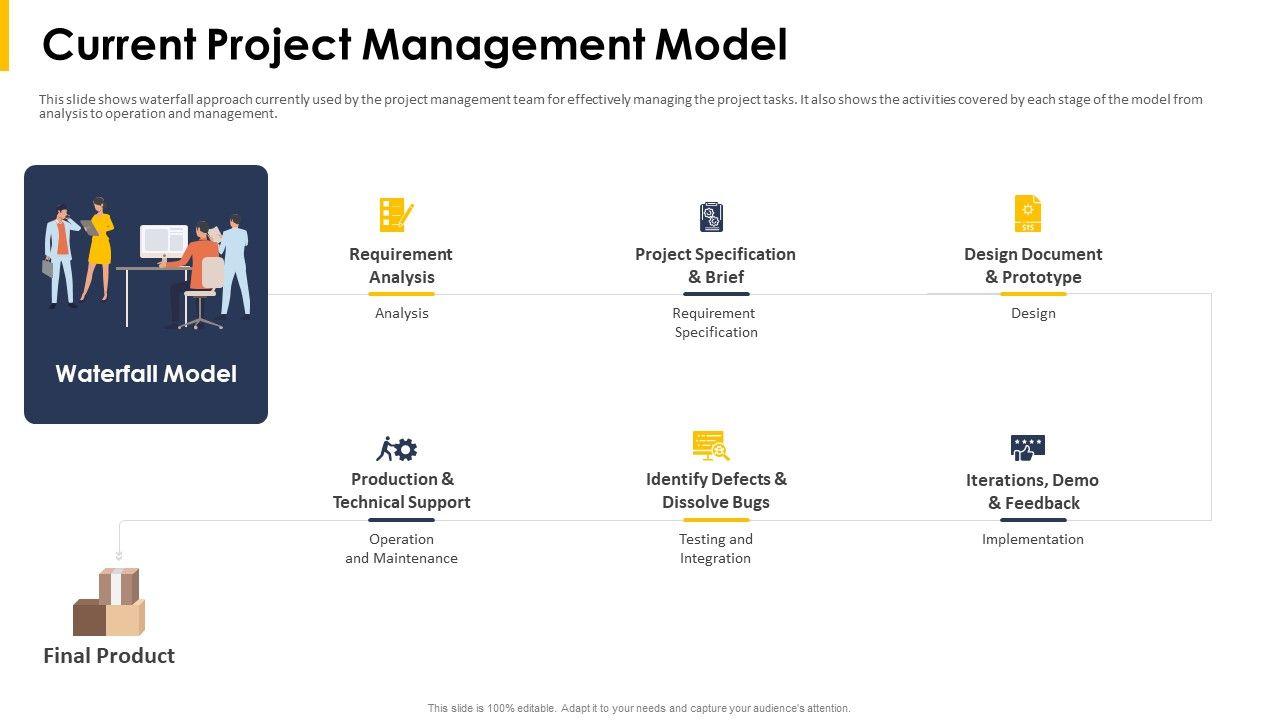 Current Project Management Model

This slide shows waterfall approach currently used by the project management team for effectively managing the project tasks. It also shows the activities covered by each stage of the model from analysis to operation and management.

Waterfall Model

Requirement Analysis

Analysis

Project Specification & Brief

Requirement Specification

Design Document & Prototype

Design

Production & Technical Support

Operation and Maintenance

Identify Defects & Dissolve Bugs

Testing and Integration

Iterations, Demo & Feedback

Implementation

Final Product

This slide is 100% editable. Adapt it to your needs and capture your audience's attention.